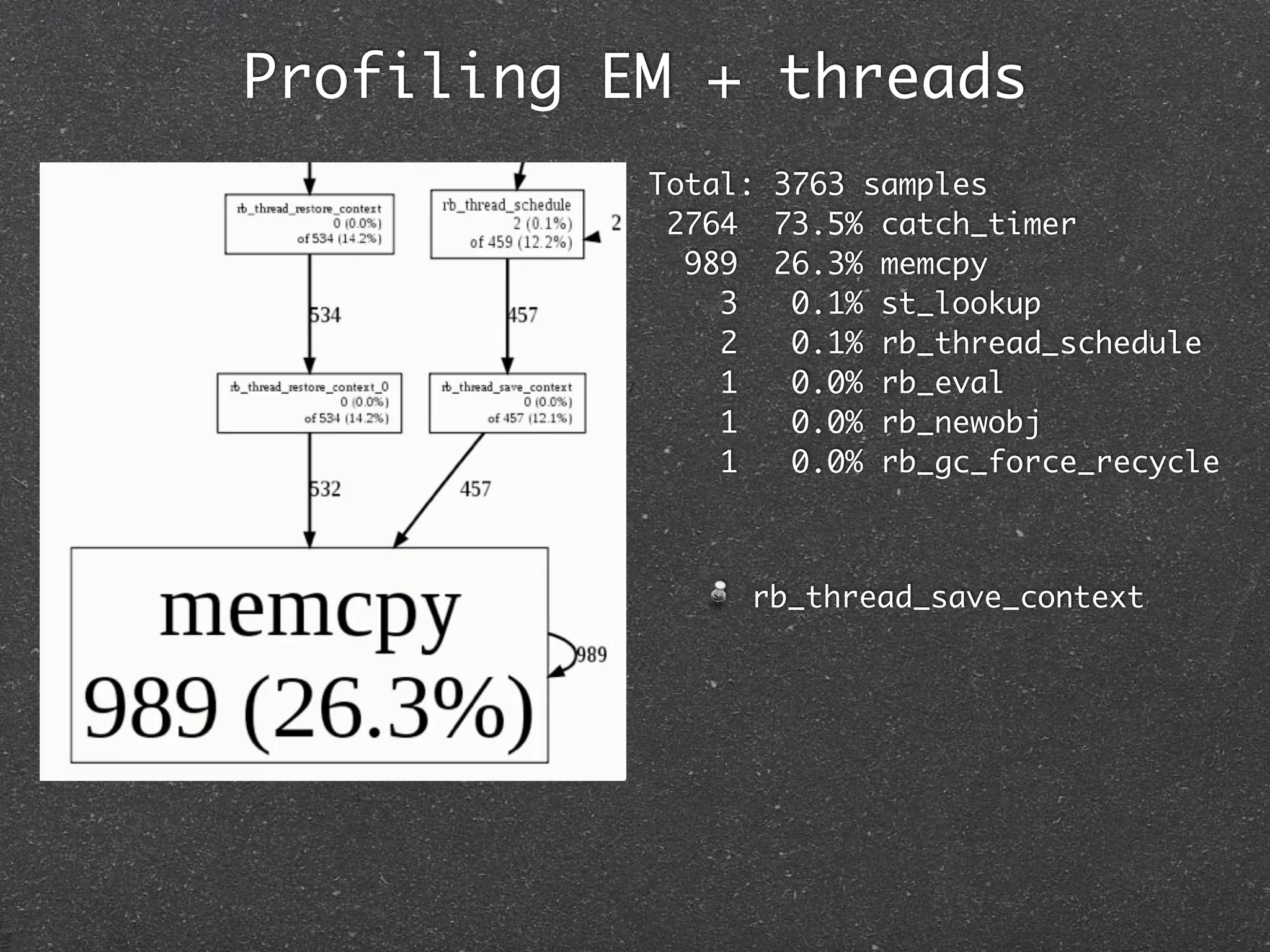 Profiling EM + threads

rb_thread_restore_context
0 (0.0%)
of 534 (14.2%)

rb_thread_schedule
2 (0.1%)
of 459 (12.2%)

2

534

457

rb_thread_restore_context_0
0 (0.0%)
of 534 (14.2%)

rb_thread_save_context
0 (0.0%)
of 457 (12.1%)

532

457

memcpy
989 (26.3%)

989

Total: 3763 samples
2764 73.5% catch_timer
989 26.3% memcpy
3 0.1% st_lookup
2 0.1% rb_thread_schedule
1 0.0% rb_eval
1 0.0% rb_newobj
1 0.0% rb_gc_force_recycle

rb_thread_save_context